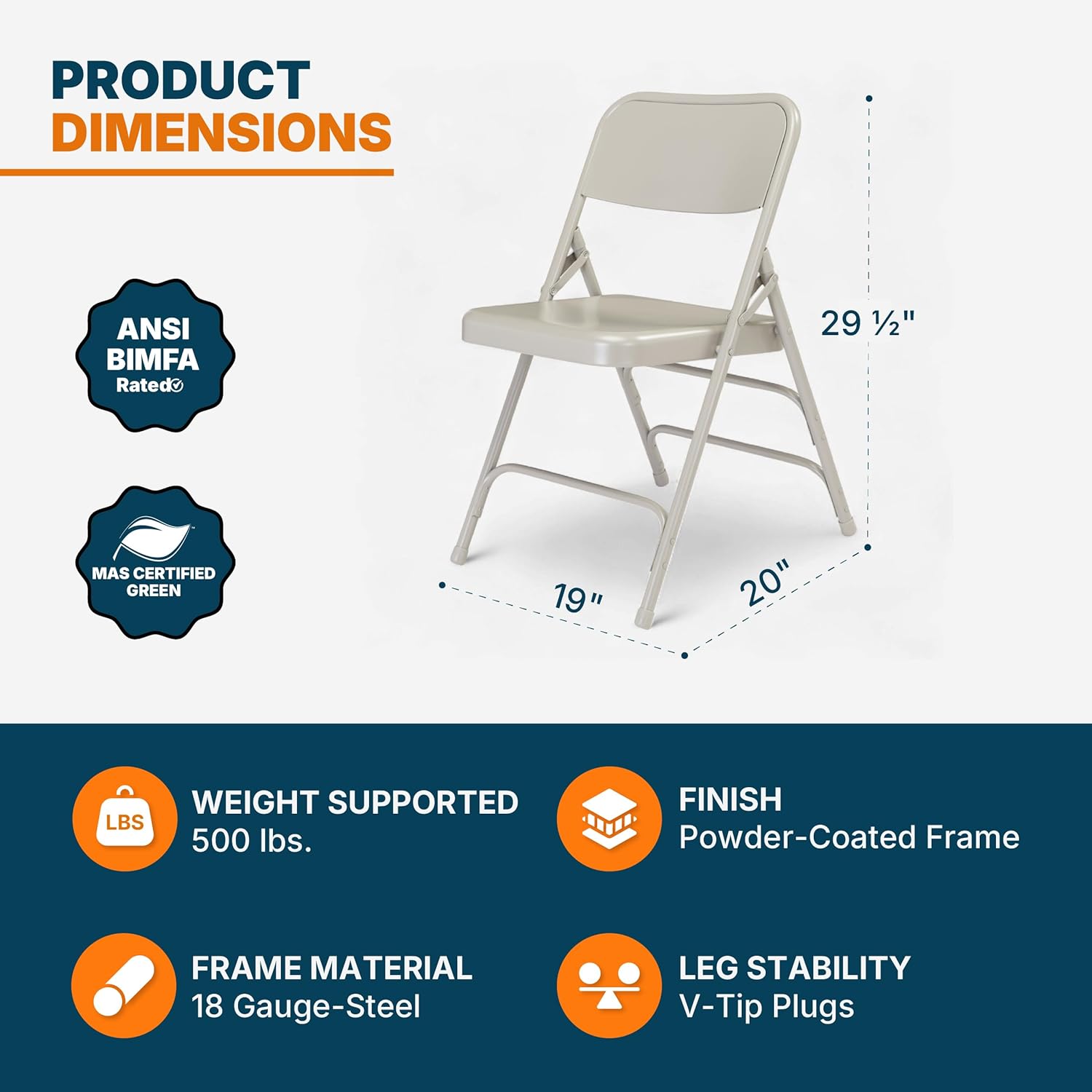 PRODUCT DIMENSIONS

ANSI BIMFA Rated

MAS CERTIFIED GREEN

29 ½"

19"

20"

LBS

WEIGHT SUPPORTED
500 lbs.

FINISH
Powder-Coated Frame

FRAME MATERIAL
18 Gauge-Steel

LEG STABILITY
V-Tip Plugs